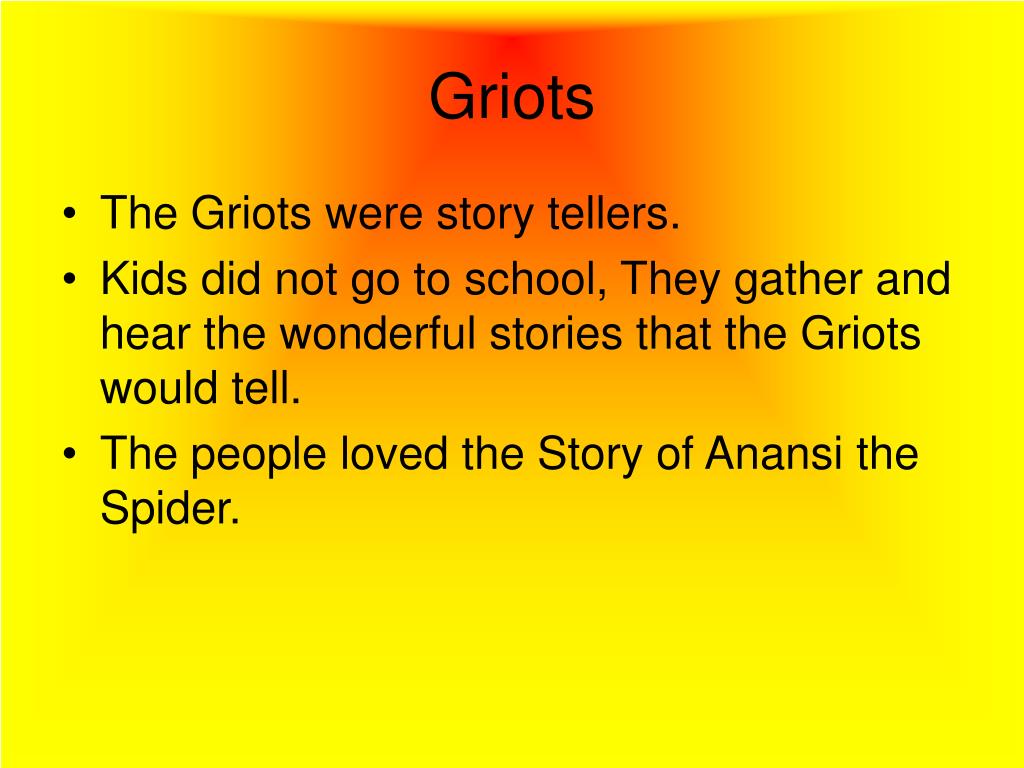 Griots

• The Griots were story tellers.
• Kids did not go to school, They gather and hear the wonderful stories that the Griots would tell.
• The people loved the Story of Anansi the Spider.